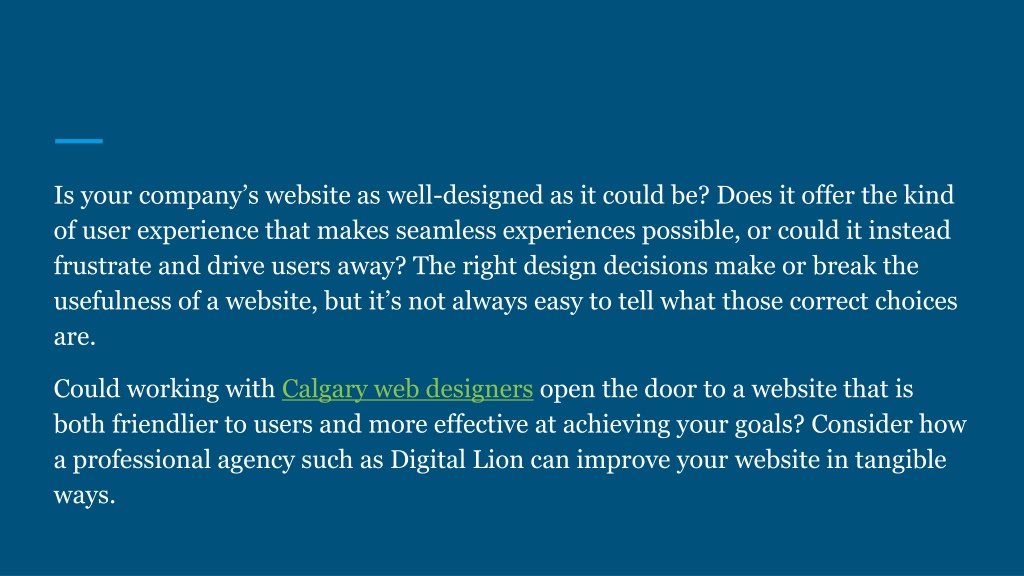 Is your company’s website as well-designed as it could be? Does it offer the kind of user experience that makes seamless experiences possible, or could it instead frustrate and drive users away? The right design decisions make or break the usefulness of a website, but it’s not always easy to tell what those correct choices are.

Could working with Calgary web designers open the door to a website that is both friendlier to users and more effective at achieving your goals? Consider how a professional agency such as Digital Lion can improve your website in tangible ways.